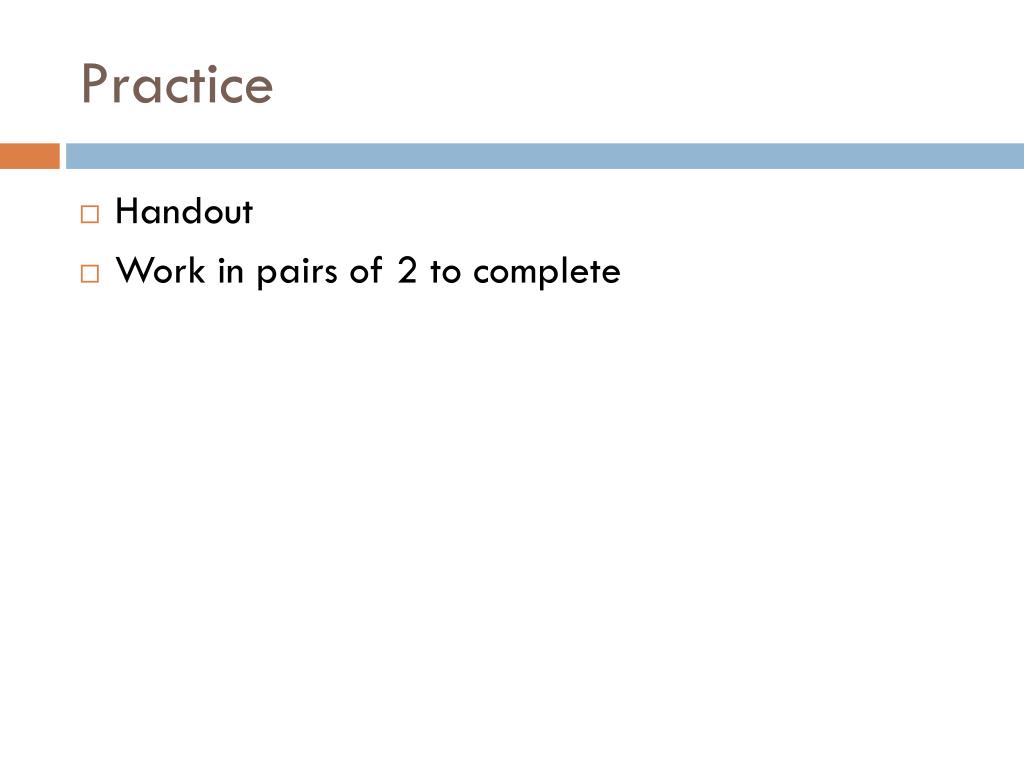 Practice

□ Handout
□ Work in pairs of 2 to complete